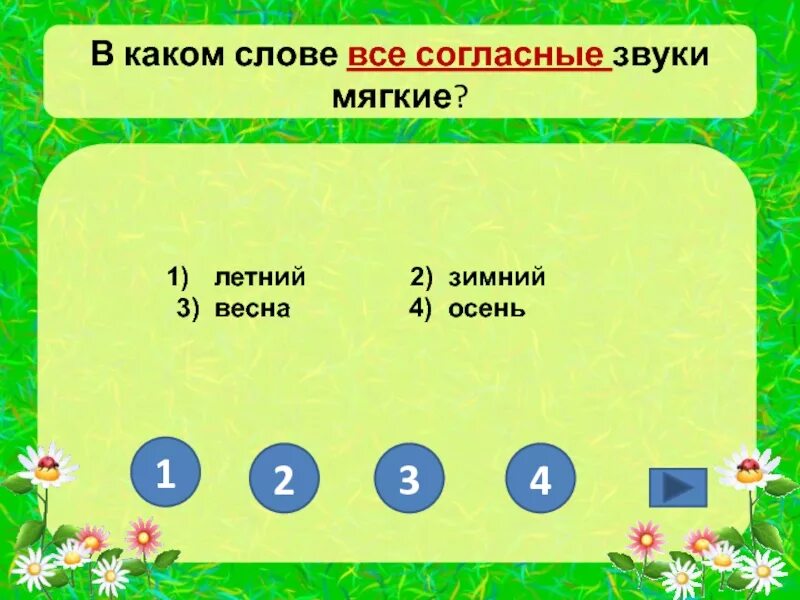 В каком слове все согласные звуки мягкие?

1) летний
2) зимний
3) весна
4) осень

1
2
3
4